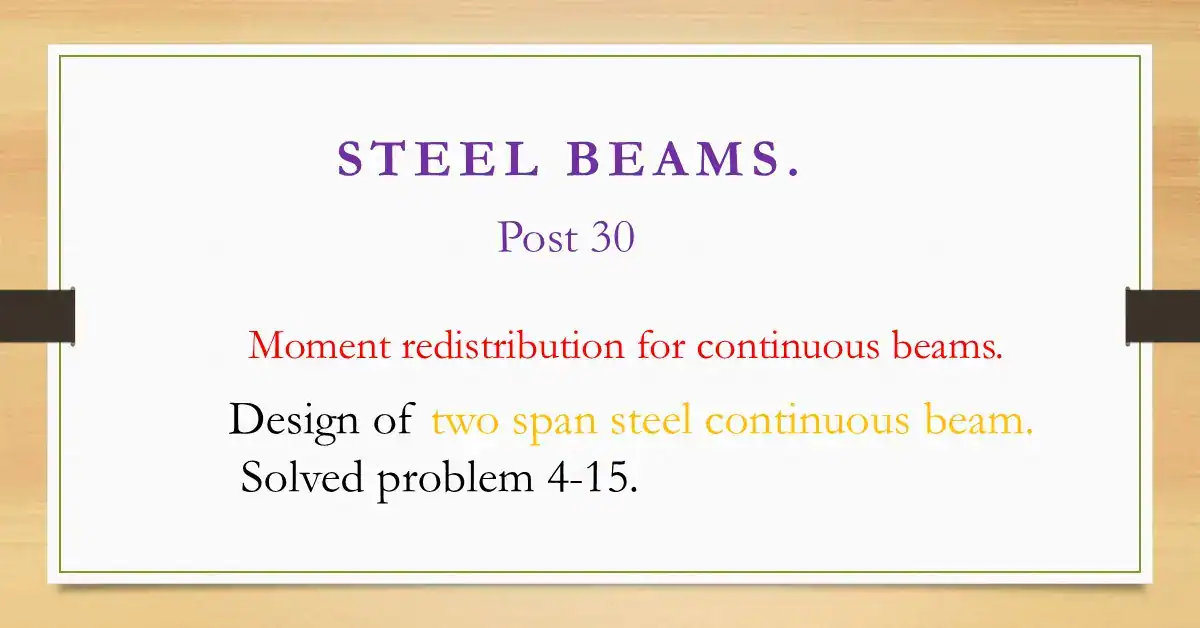 STEEL BEAMS.

Post 30

Moment redistribution for continuous beams.

Design of two span steel continuous beam.
Solved problem 4-15.